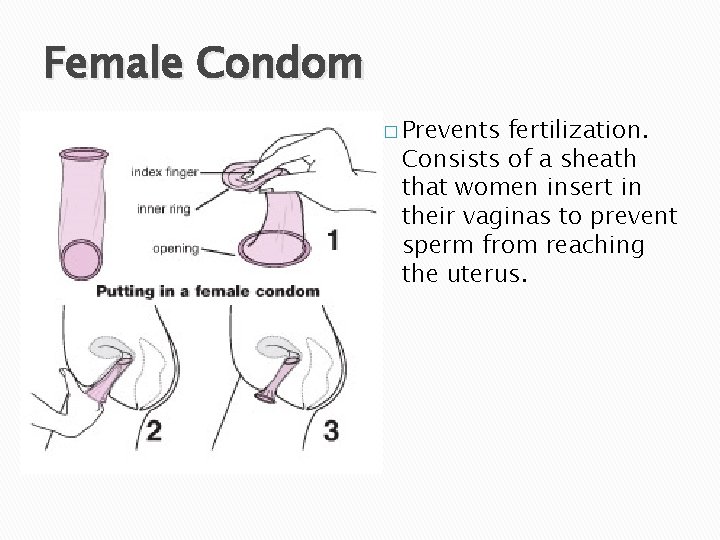 Female Condom

index finger
inner ring
opening
1
Putting in a female condom
2
3

□ Prevents fertilization. Consists of a sheath that women insert in their vaginas to prevent sperm from reaching the uterus.